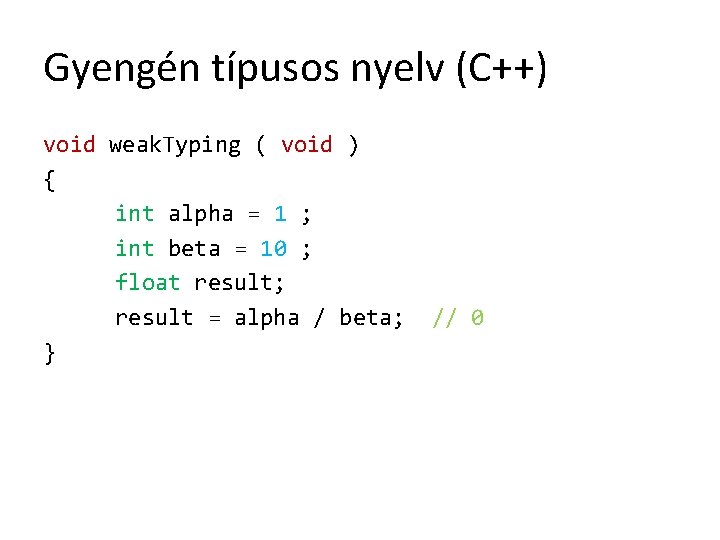 Gyengén típusos nyelv (C++)

void weakTyping ( void )
{
int alpha = 1 ;
int beta = 10 ;
float result;
result = alpha / beta; // 0
}